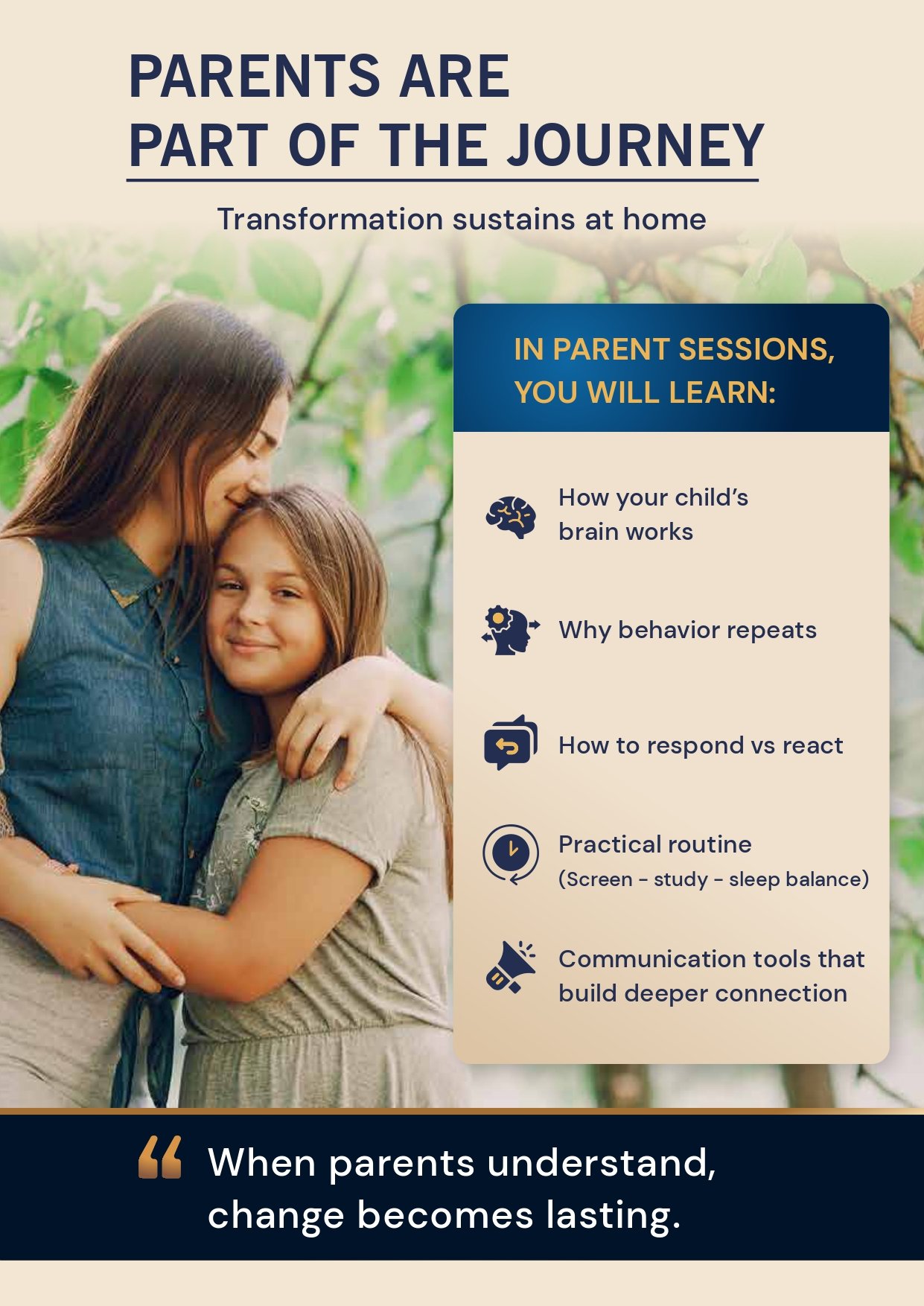 PARENTS ARE
PART OF THE JOURNEY

Transformation sustains at home

IN PARENT SESSIONS, YOU WILL LEARN:

How your child's brain works

Why behavior repeats

How to respond vs react

Practical routine
(Screen - study - sleep balance)

Communication tools that build deeper connection

“ When parents understand, change becomes lasting.